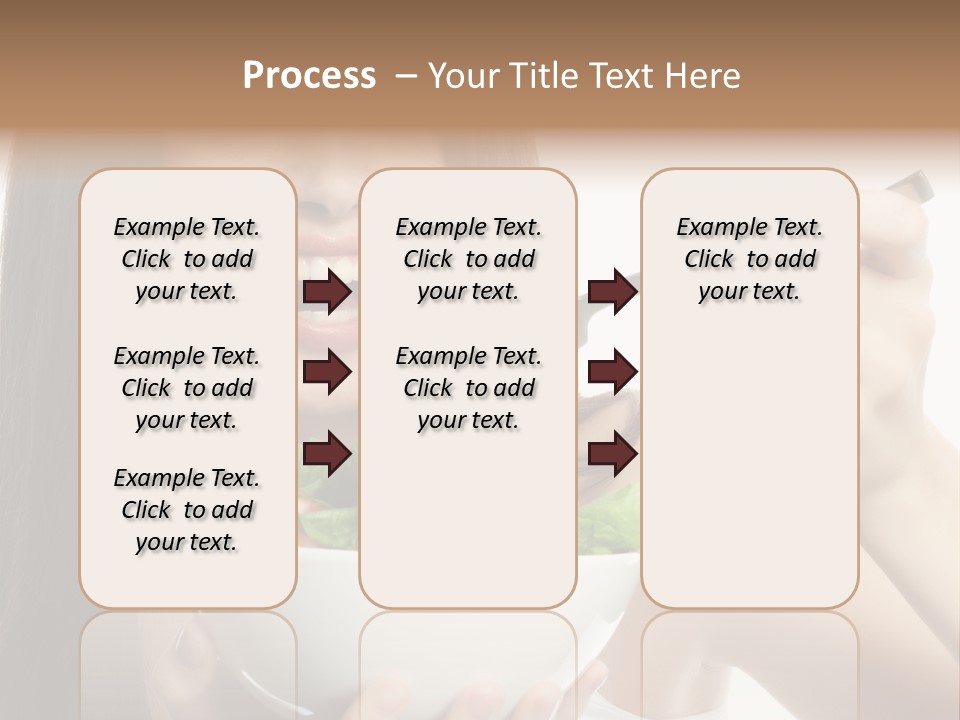 Process – Your Title Text Here

Example Text. Click to add your text.

Example Text. Click to add your text.

Example Text. Click to add your text.

Example Text. Click to add your text.

Example Text. Click to add your text.

Example Text. Click to add your text.